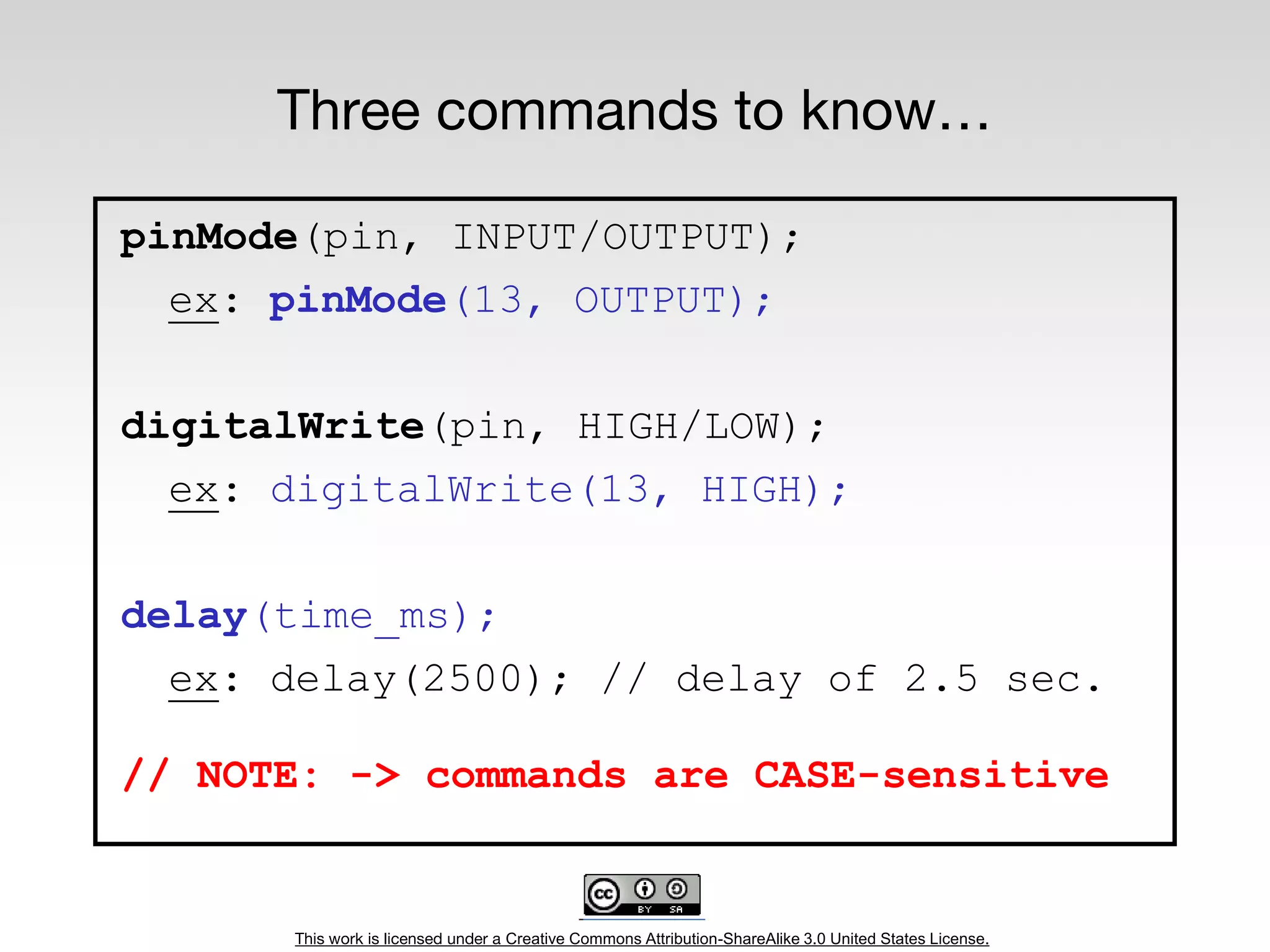 Three commands to know...

pinMode(pin, INPUT/OUTPUT);

ex: pinMode(13, OUTPUT);

digitalWrite(pin, HIGH/LOW);

ex: digitalWrite(13, HIGH);

delay(time_ms);

ex: delay(2500); // delay of 2.5 sec.

// NOTE: -> commands are CASE-sensitive

cc BY SA

This work is licensed under a Creative Commons Attribution-ShareAlike 3.0 United States License.